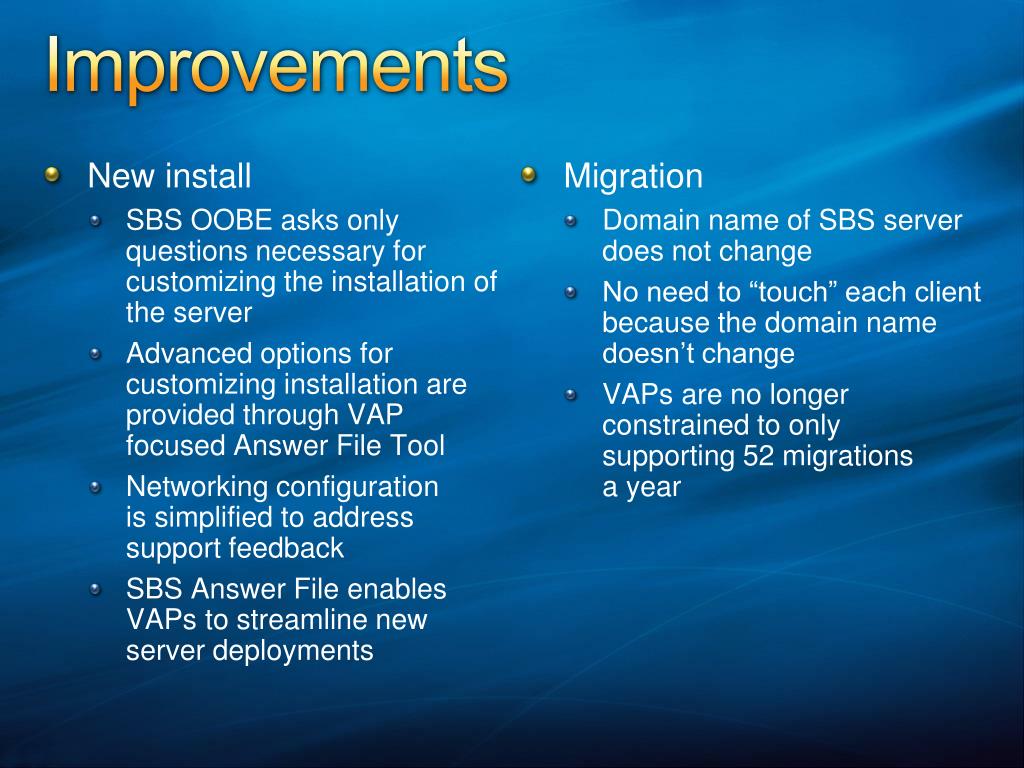 Improvements

New install

SBS OOBE asks only questions necessary for customizing the installation of the server

Advanced options for customizing installation are provided through VAP focused Answer File Tool

Networking configuration is simplified to address support feedback

SBS Answer File enables VAPs to streamline new server deployments

Migration

Domain name of SBS server does not change

No need to “touch” each client because the domain name doesn’t change

VAPs are no longer constrained to only supporting 52 migrations a year